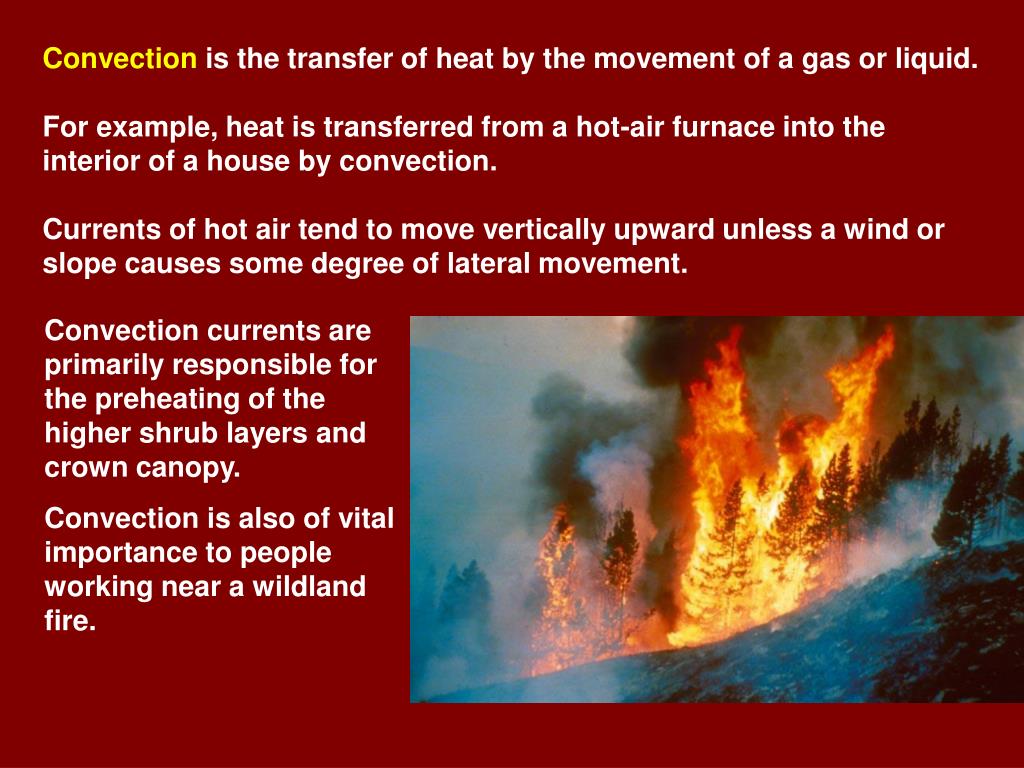 Convection is the transfer of heat by the movement of a gas or liquid.

For example, heat is transferred from a hot-air furnace into the interior of a house by convection.

Currents of hot air tend to move vertically upward unless a wind or slope causes some degree of lateral movement.

Convection currents are primarily responsible for the preheating of the higher shrub layers and crown canopy.

Convection is also of vital importance to people working near a wildland fire.